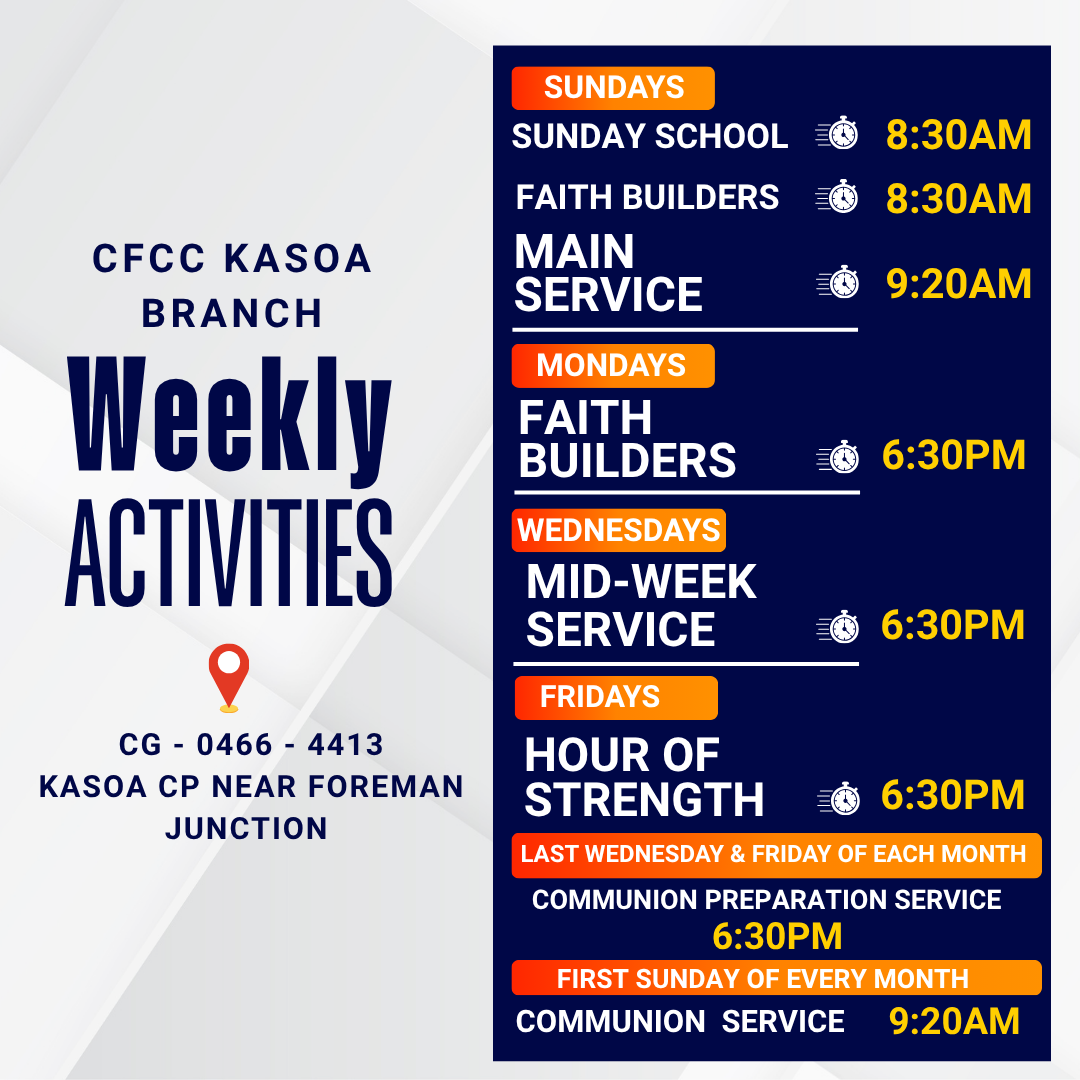 CFCC KASOA BRANCH

Weekly ACTIVITIES

CG - 0466 - 4413
KASOA CP NEAR FOREMAN JUNCTION

SUNDAYS
SUNDAY SCHOOL 8:30AM
FAITH BUILDERS 8:30AM
MAIN SERVICE 9:20AM

MONDAYS
FAITH BUILDERS 6:30PM

WEDNESDAYS
MID-WEEK SERVICE 6:30PM

FRIDAYS
HOUR OF STRENGTH 6:30PM

LAST WEDNESDAY & FRIDAY OF EACH MONTH
COMMUNION PREPARATION SERVICE
6:30PM

FIRST SUNDAY OF EVERY MONTH
COMMUNION SERVICE 9:20AM